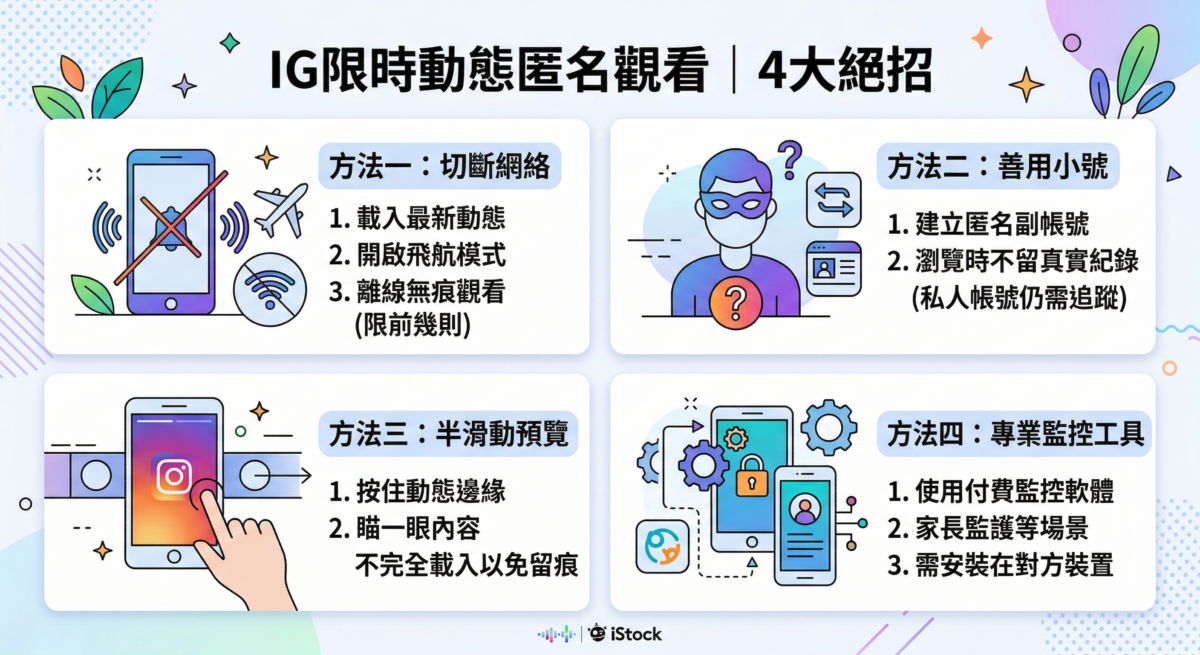 IG限時動態匿名觀看｜4大絕招

方法一：切斷網絡

1. 載入最新動態
2. 開啟飛航模式
3. 離線無痕觀看 (限前幾則)

方法二：善用小號

1. 建立匿名副帳號
2. 瀏覽時不留真實紀錄 (私人帳號仍需追蹤)

方法三：半滑動預覽

1. 按住動態邊緣
2. 瞄一眼內容 不完全載入以免留痕

方法四：專業監控工具

1. 使用付費監控軟體
2. 家長監護等場景
3. 需安裝在對方裝置

iStock